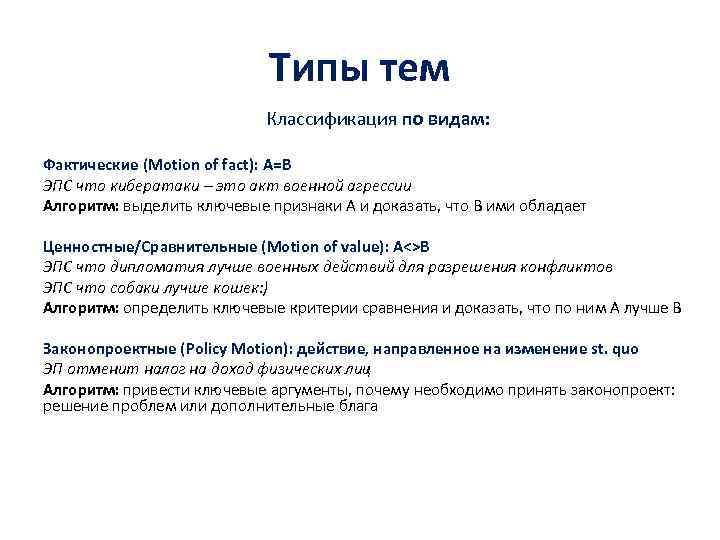 Типы тем

Классификация по видам:

Фактические (Motion of fact): A=B
ЭПС что кибератаки – это акт военной агрессии
Алгоритм: выделить ключевые признаки А и доказать, что В ими обладает

Ценностные/Сравнительные (Motion of value): A<>B
ЭПС что дипломатия лучше военных действий для разрешения конфликтов
ЭПС что собаки лучше кошек:)
Алгоритм: определить ключевые критерии сравнения и доказать, что по ним А лучше В

Законопроектные (Policy Motion): действие, направленное на изменение st. quo
ЭП отменит налог на доход физических лиц
Алгоритм: привести ключевые аргументы, почему необходимо принять законопроект: решение проблем или дополнительные блага